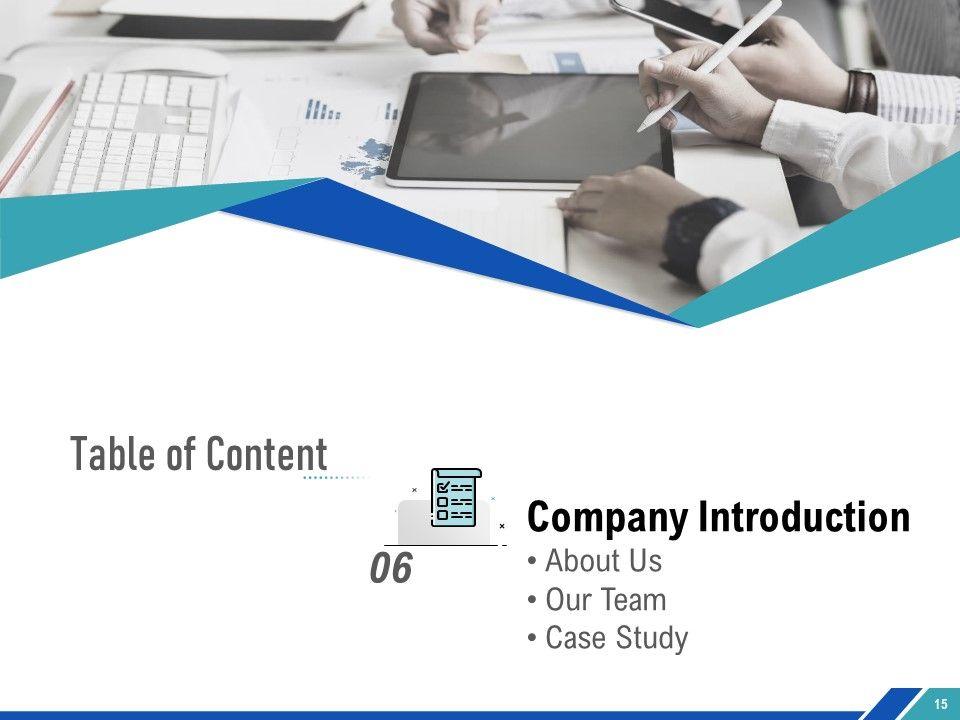 Table of Content

06

Company Introduction
• About Us
• Our Team
• Case Study

15